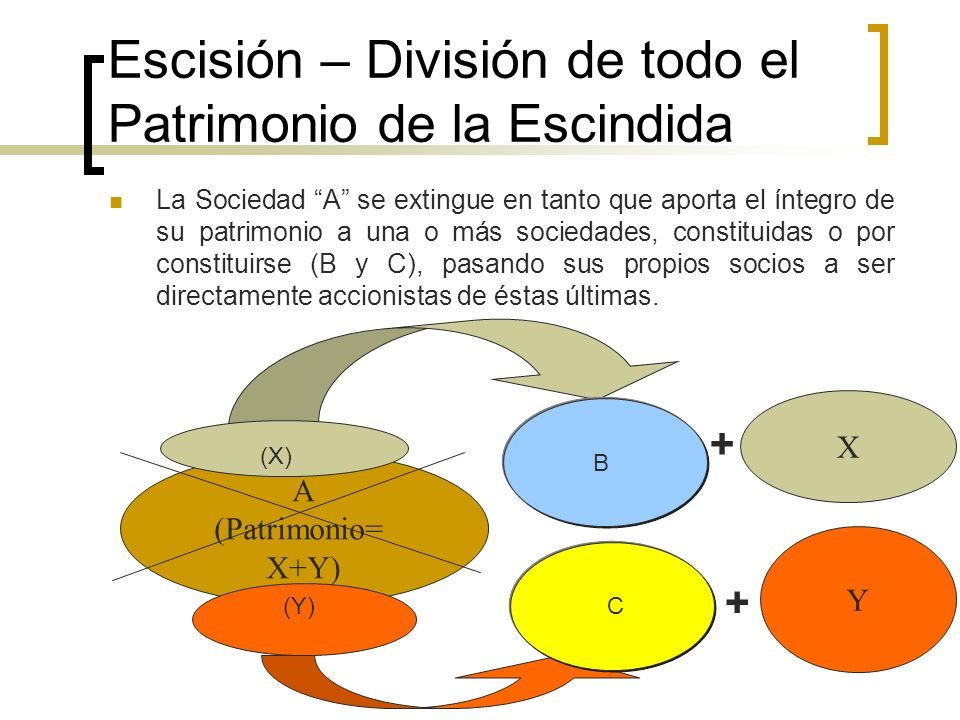 Escisión – División de todo el Patrimonio de la Escindida

La Sociedad “A” se extingue en tanto que aporta el íntegro de su patrimonio a una o más sociedades, constituidas o por constituirse (B y C), pasando sus propios socios a ser directamente accionistas de éstas últimas.

(X)
A
(Patrimonio=
X+Y)
(Y)
B
+
X
C
+
Y